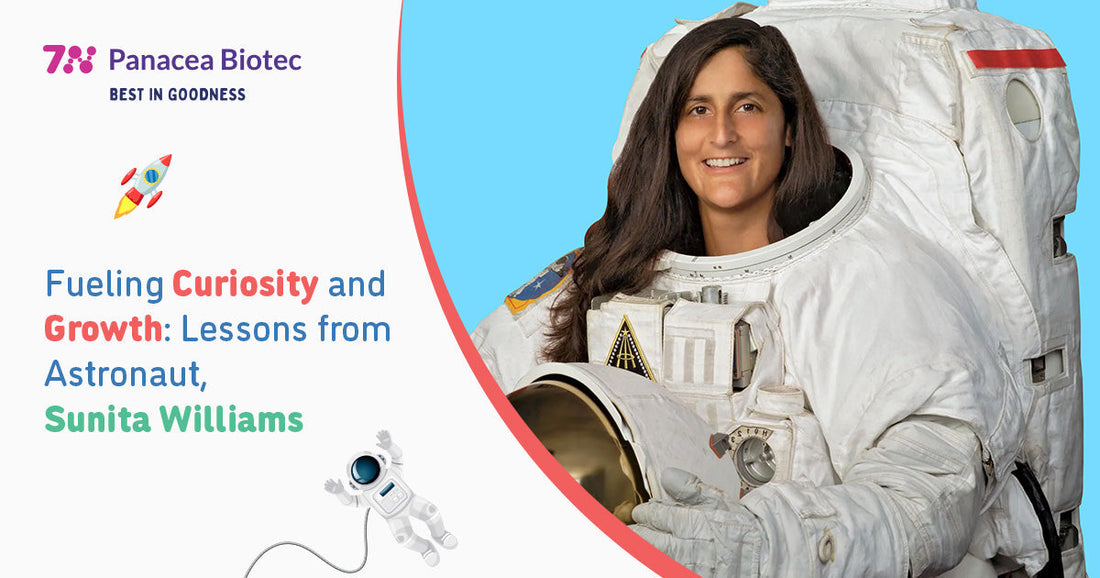 Panacea Biotec
BEST IN GOODNESS

Fueling Curiosity and Growth: Lessons from Astronaut, Sunita Williams